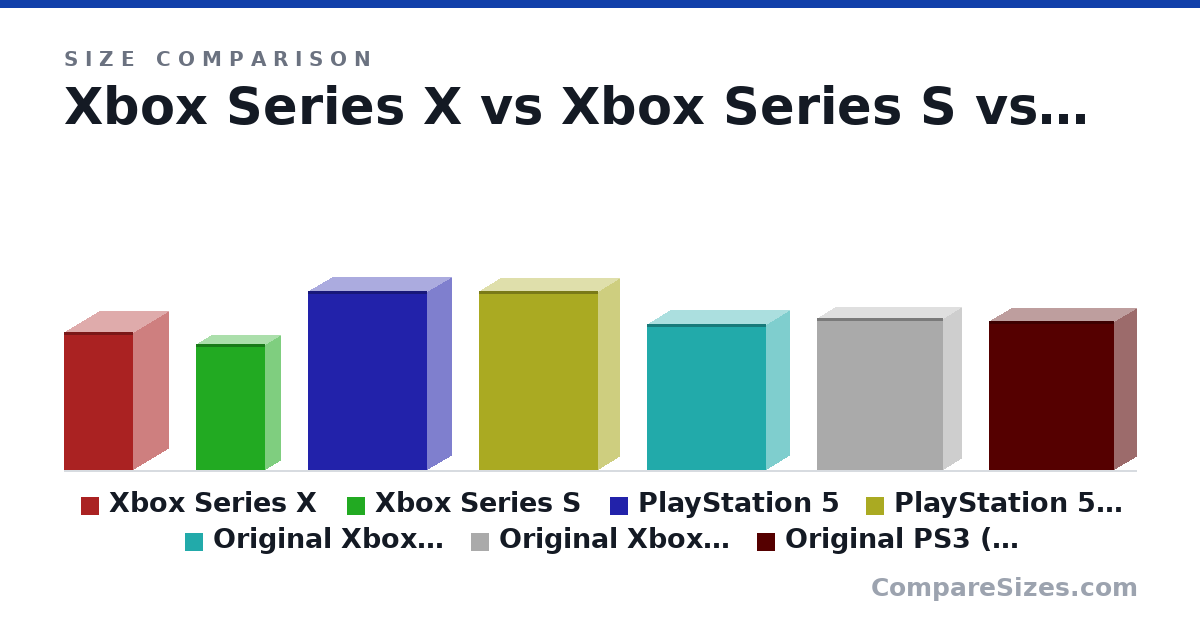 SIZE COMPARISON

Xbox Series X vs Xbox Series S vs…

Xbox Series X
Xbox Series S
PlayStation 5
PlayStation 5…
Original Xbox…
Original Xbox…
Original PS3 (…

CompareSizes.com